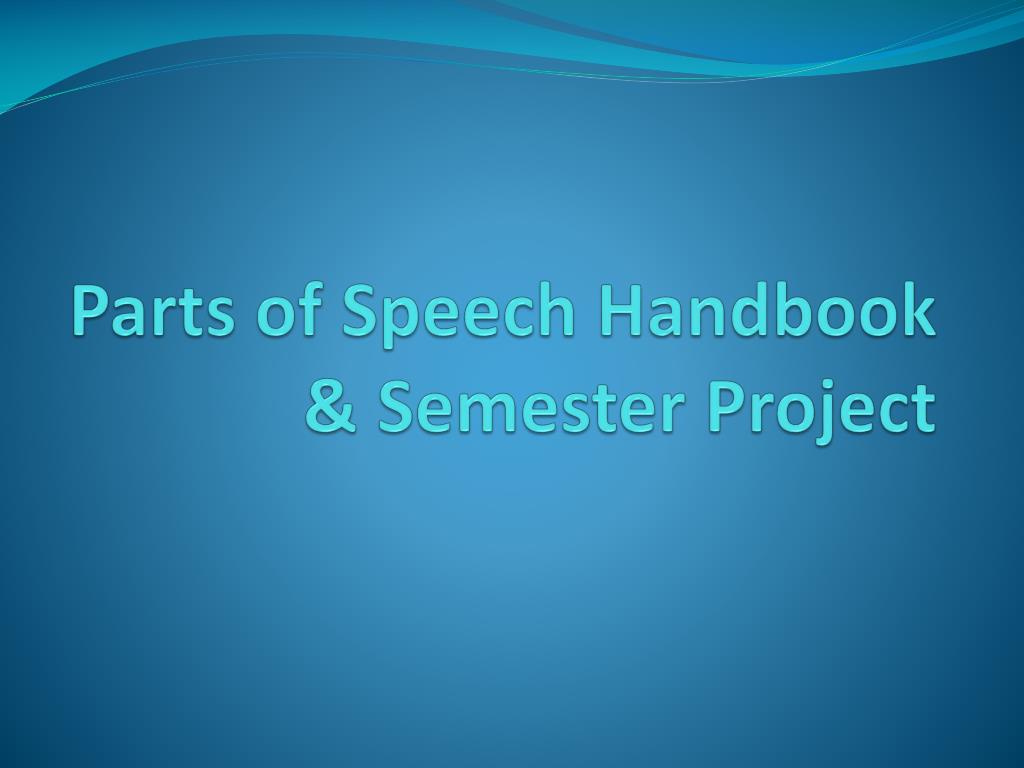 Parts of Speech Handbook & Semester Project